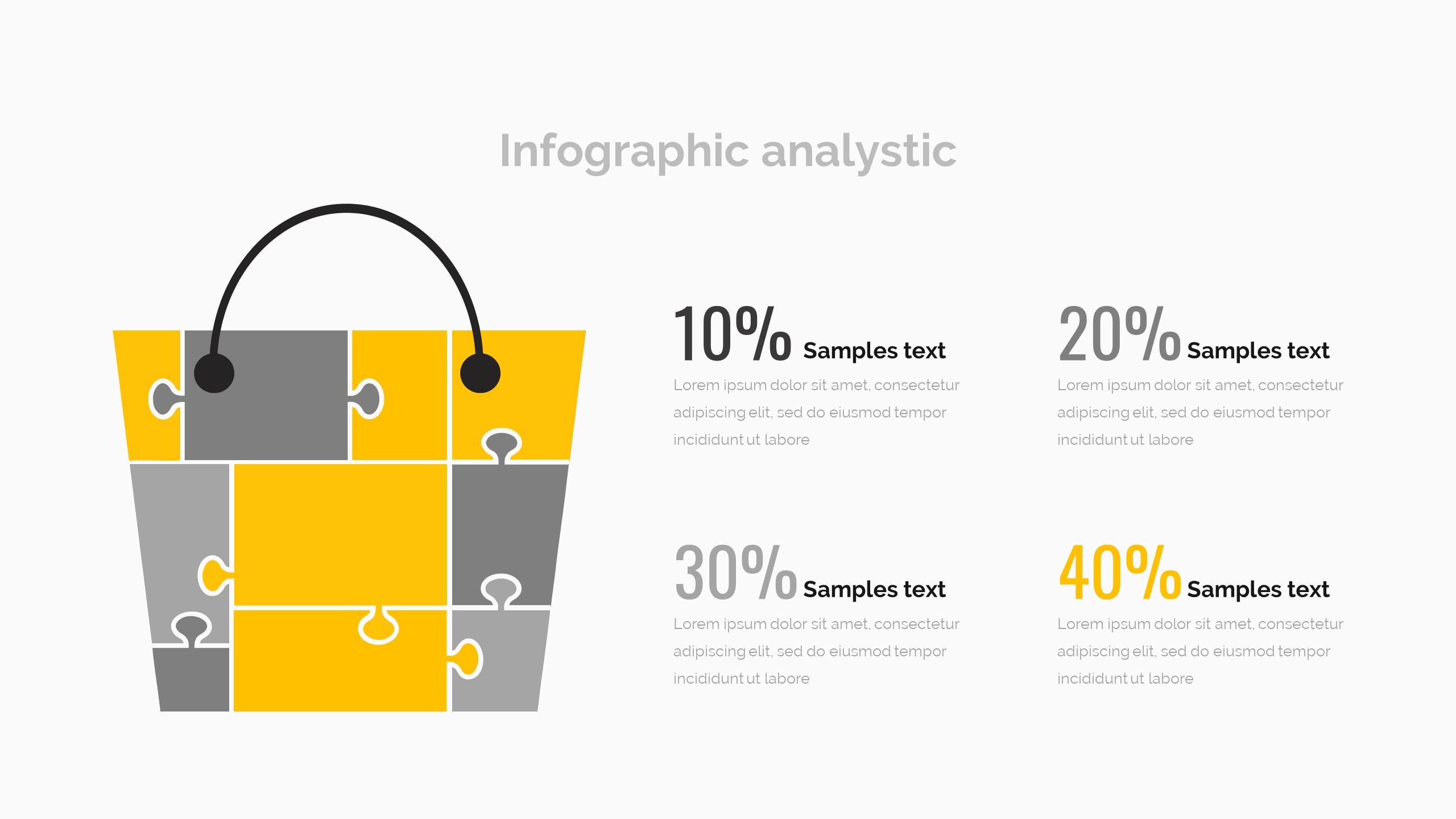 Infographic analystic

10% Samples text
Lorem ipsum dolor sit amet, consectetur adipiscing elit, sed do eiusmod tempor incididunt ut labore

20% Samples text
Lorem ipsum dolor sit amet, consectetur adipiscing elit, sed do eiusmod tempor incididunt ut labore

30% Samples text
Lorem ipsum dolor sit amet, consectetur adipiscing elit, sed do eiusmod tempor incididunt ut labore

40% Samples text
Lorem ipsum dolor sit amet, consectetur adipiscing elit, sed do eiusmod tempor incididunt ut labore